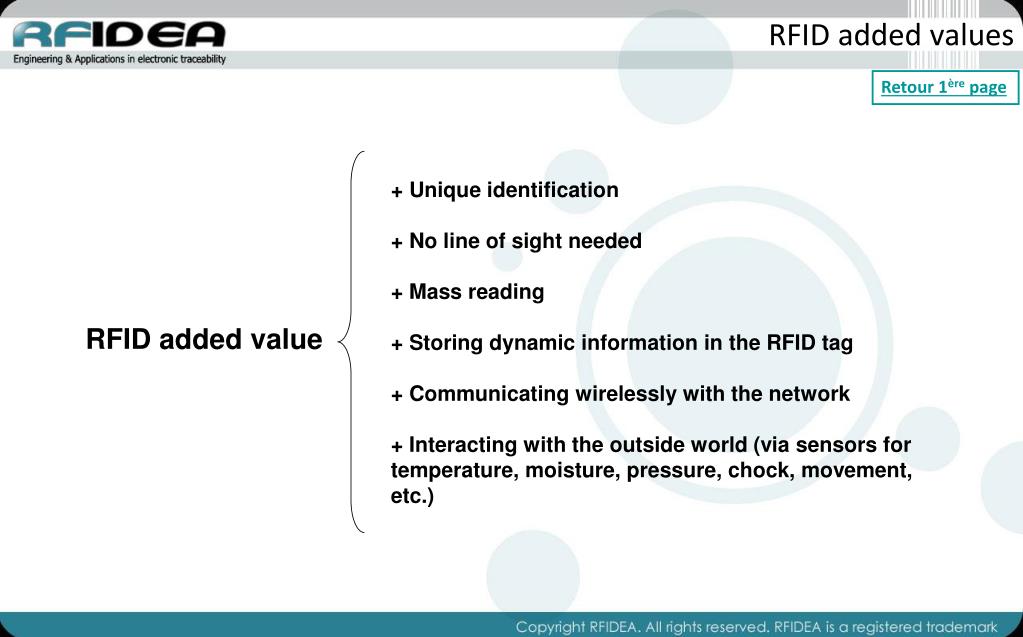 RFIDEA
Engineering & Applications in electronic traceability

RFID added values

Retour 1ère page

RFID added value

+ Unique identification

+ No line of sight needed

+ Mass reading

+ Storing dynamic information in the RFID tag

+ Communicating wirelessly with the network

+ Interacting with the outside world (via sensors for temperature, moisture, pressure, chock, movement, etc.)

Copyright RFIDEA. All rights reserved. RFIDEA is a registered trademark